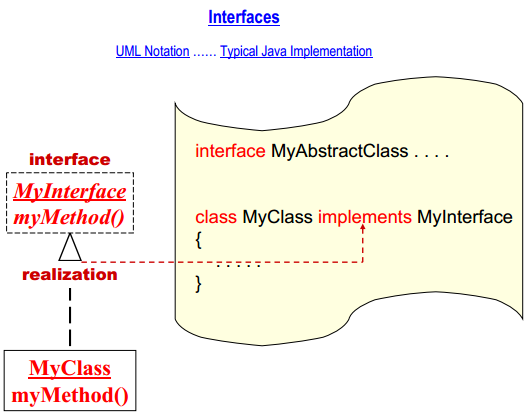 Interfaces

UML Notation ...... Typical Java Implementation

interface

MyInterface
myMethod()

realization

MyClass
myMethod()

interface MyAbstractClass . . . .

class MyClass implements MyInterface
{
. . . . .
}